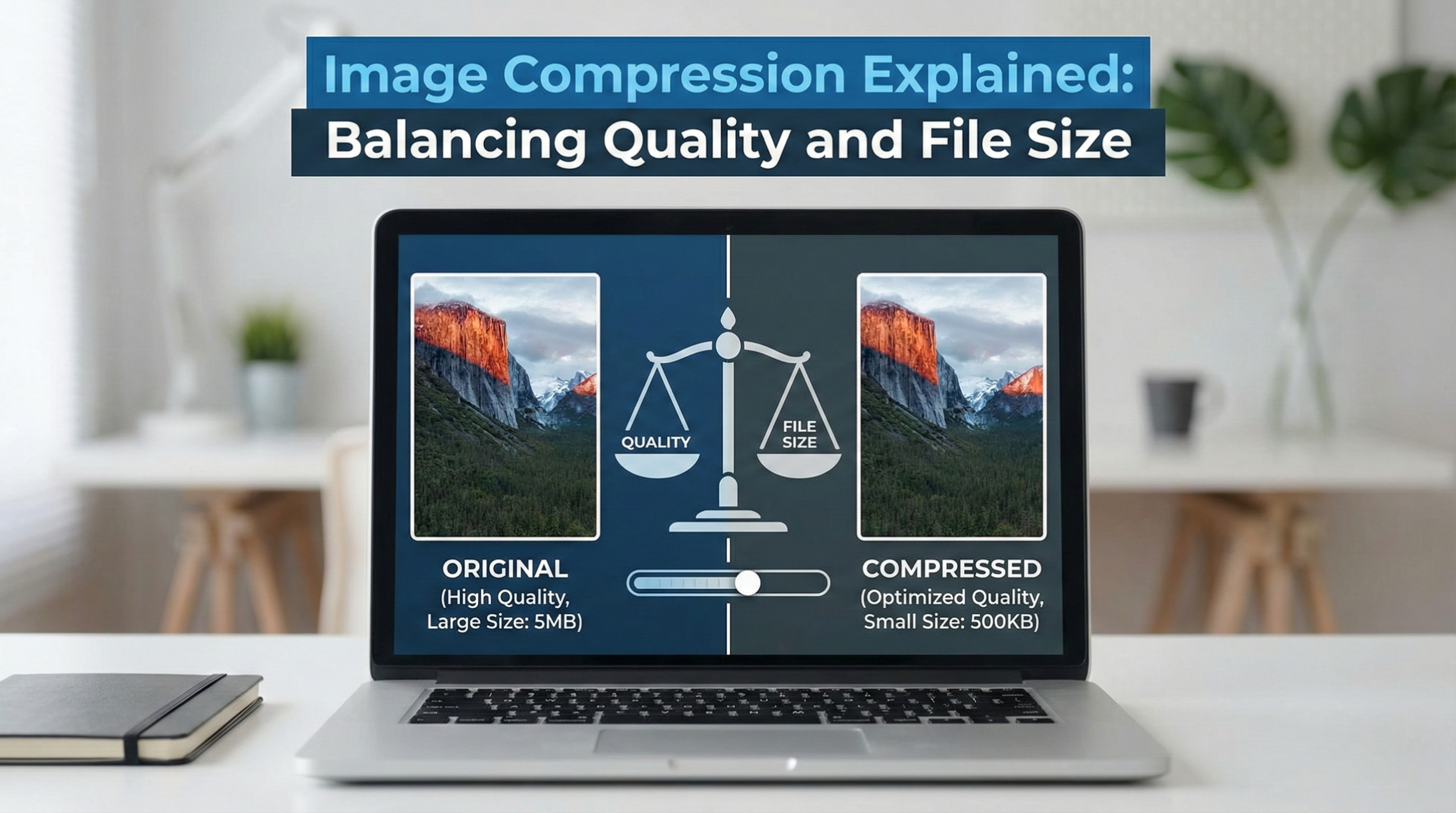 Image Compression Explained:
Balancing Quality and File Size

QUALITY

FILE SIZE

ORIGINAL
(High Quality, Large Size: 5MB)

COMPRESSED
(Optimized Quality, Small Size: 500KB)